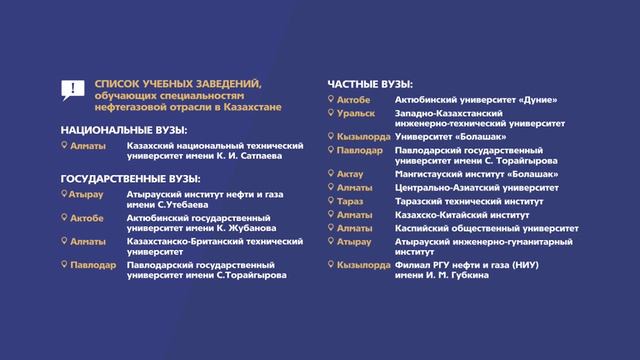 СПИСОК УЧЕБНЫХ ЗАВЕДЕНИЙ, обучающих специальностям нефтегазовой отрасли в Казахстане

НАЦИОНАЛЬНЫЕ ВУЗЫ:

Алматы Казахский национальный технический университет имени К. И. Сатпаева

ГОСУДАРСТВЕННЫЕ ВУЗЫ:

Атырау Атырауский институт нефти и газа имени С.Утебаева

Актобе Актюбинский государственный университет имени К. Жубанова

Алматы Казахстанско-Британский технический университет

Павлодар Павлодарский государственный университет имени С.Торайгырова

ЧАСТНЫЕ ВУЗЫ:

Актобе Актюбинский университет «Дуние»

Уральск Западно-Казахстанский инженерно-технический университет

Кызылорда Университет «Болашак»

Павлодар Павлодарский государственный университет имени С. Торайгырова

Актау Мангистауский институт «Болашак»

Алматы Центрально-Азиатский университет

Тараз Таразский технический институт

Алматы Казахско-Китайский институт

Алматы Каспийский общественный университет

Атырау Атырауский инженерно-гуманитарный институт

Кызылорда Филиал РГУ нефти и газа (НИУ) имени И. М. Губкина